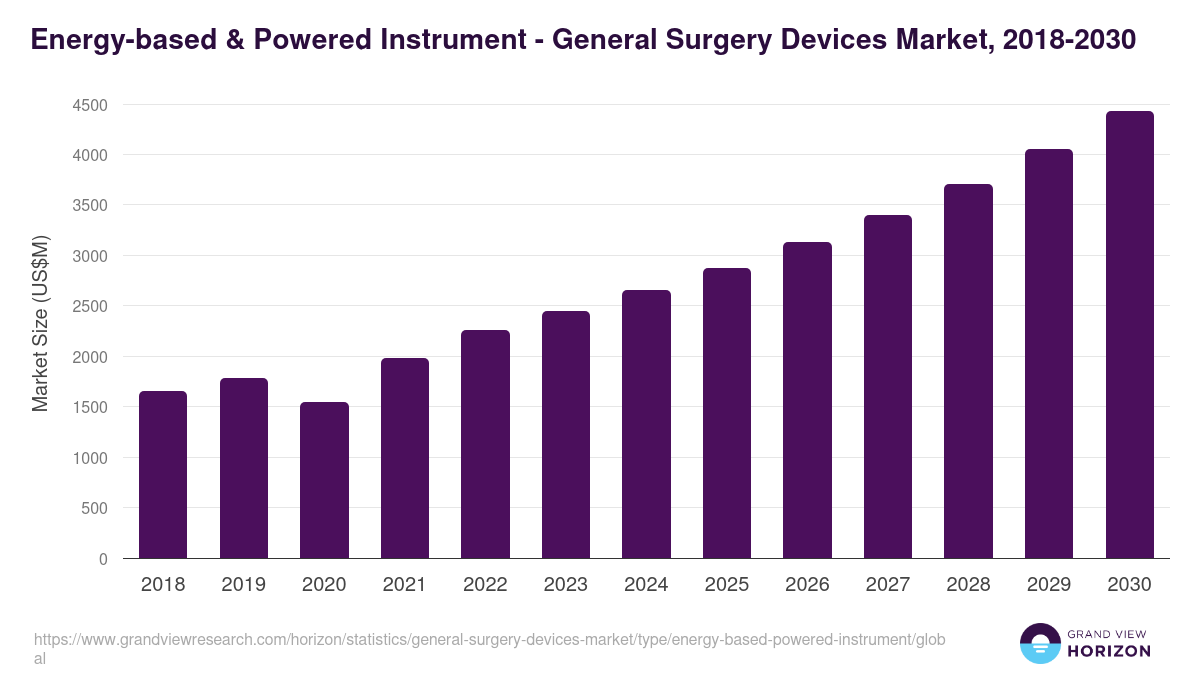 Energy-based & Powered Instrument - General Surgery Devices Market, 2018-2030

Market Size (US$M)

4500
4000
3500
3000
2500
2000
1500
1000
500
0

2018 2019 2020 2021 2022 2023 2024 2025 2026 2027 2028 2029 2030

https://www.grandviewresearch.com/horizon/statistics/general-surgery-devices-market/type/energy-based-powered-instrument/global

GRAND VIEW HORIZON